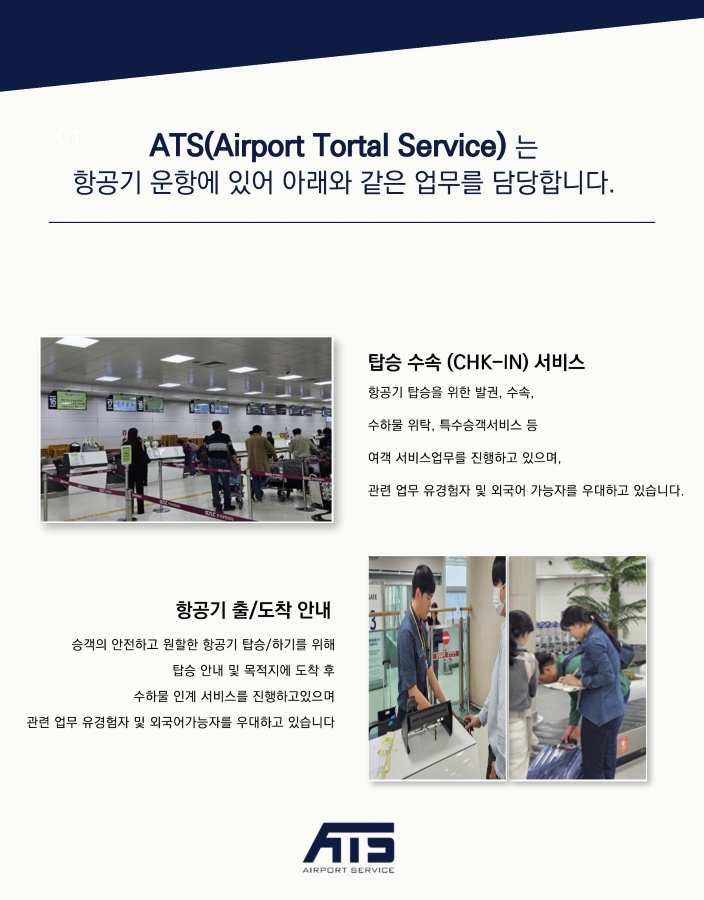 01

ATS(Airport Tortal Service) 는
항공기 운항에 있어 아래와 같은 업무를 담당합니다.

탑승 수속 (CHK-IN) 서비스

항공기 탑승을 위한 발권, 수속,

수하물 위탁, 특수승객서비스 등

여객 서비스업무를 진행하고 있으며,

관련 업무 유경험자 및 외국어 가능자를 우대하고 있습니다.

항공기 출/도착 안내

승객의 안전하고 원할한 항공기 탑승/하기를 위해

탑승 안내 및 목적지에 도착 후

수하물 인계 서비스를 진행하고있으며

관련 업무 유경험자 및 외국어가능자를 우대하고 있습니다

ATS
AIRPORT SERVICE